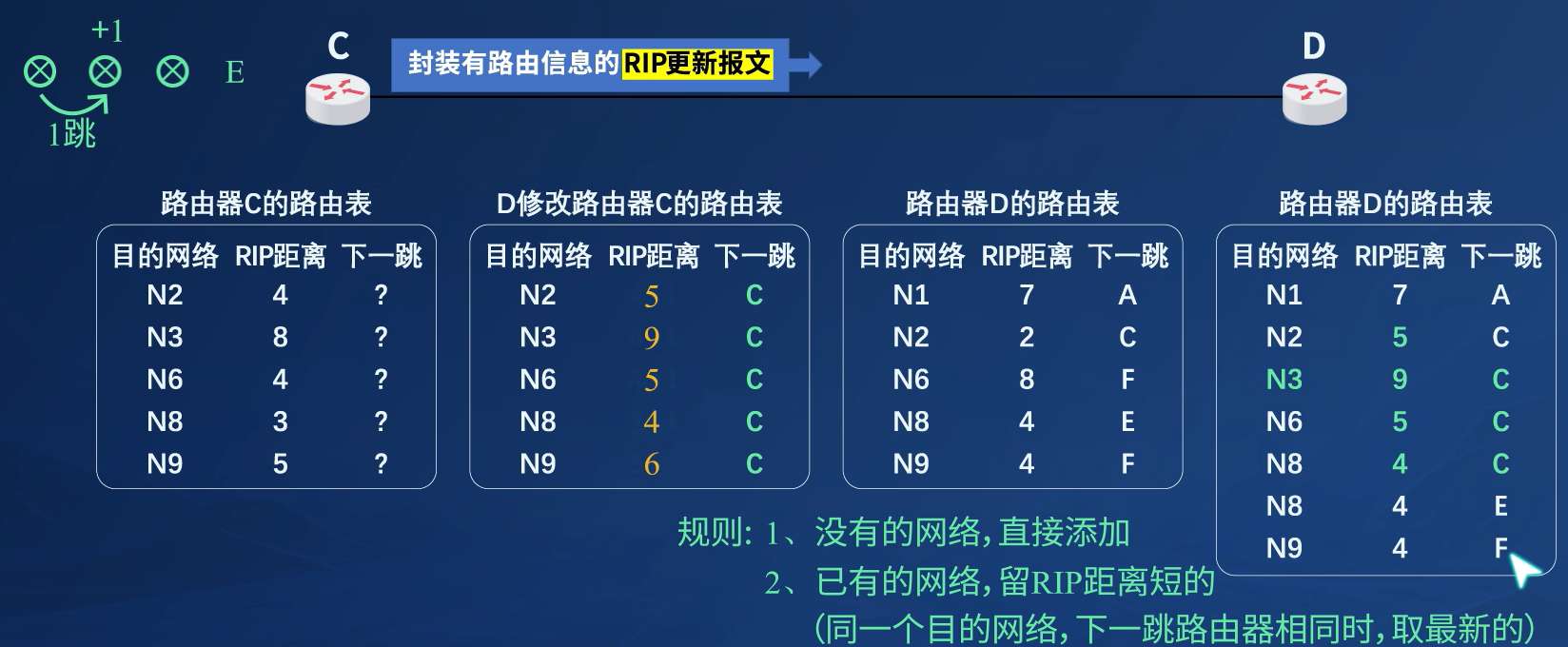 +1

E

1跳

C

封装有路由信息的RIP更新报文

D

路由器C的路由表

| 目的网络 | RIP距离 | 下一跳 |
|---|---|---|
| N2 | 4 | ? |
| N3 | 8 | ? |
| N6 | 4 | ? |
| N8 | 3 | ? |
| N9 | 5 | ? |

D修改路由器C的路由表

| 目的网络 | RIP距离 | 下一跳 |
|---|---|---|
| N2 | 5 | C |
| N3 | 9 | C |
| N6 | 5 | C |
| N8 | 4 | C |
| N9 | 6 | C |

路由器D的路由表

| 目的网络 | RIP距离 | 下一跳 |
|---|---|---|
| N1 | 7 | A |
| N2 | 2 | C |
| N6 | 8 | F |
| N8 | 4 | E |
| N9 | 4 | F |

路由器D的路由表

| 目的网络 | RIP距离 | 下一跳 |
|---|---|---|
| N1 | 7 | A |
| N2 | 5 | C |
| N3 | 9 | C |
| N6 | 5 | C |
| N8 | 4 | C |
| N8 | 4 | E |
| N9 | 4 | F |

规则: 1、没有的网络，直接添加
2、已有的网络，留RIP距离短的
（同一个目的网络，下一跳路由器相同时，取最新的）